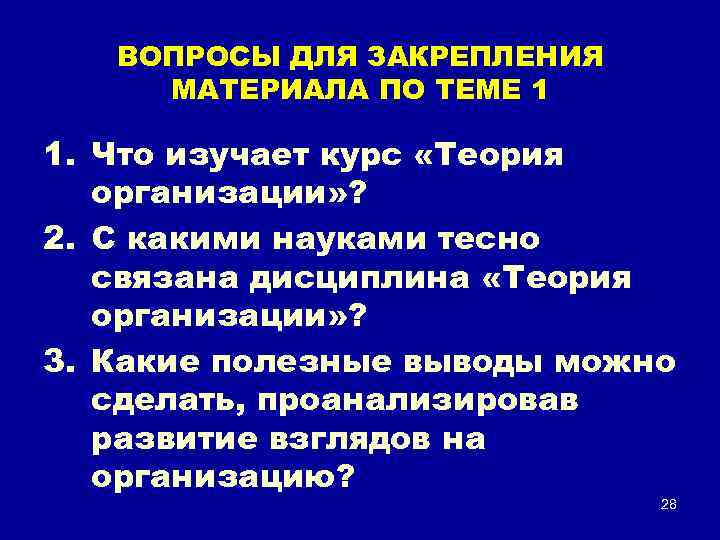 ВОПРОСЫ ДЛЯ ЗАКРЕПЛЕНИЯ МАТЕРИАЛА ПО ТЕМЕ 1

1. Что изучает курс «Теория организации»?
2. С какими науками тесно связана дисциплина «Теория организации»?
3. Какие полезные выводы можно сделать, проанализировав развитие взглядов на организацию?

28